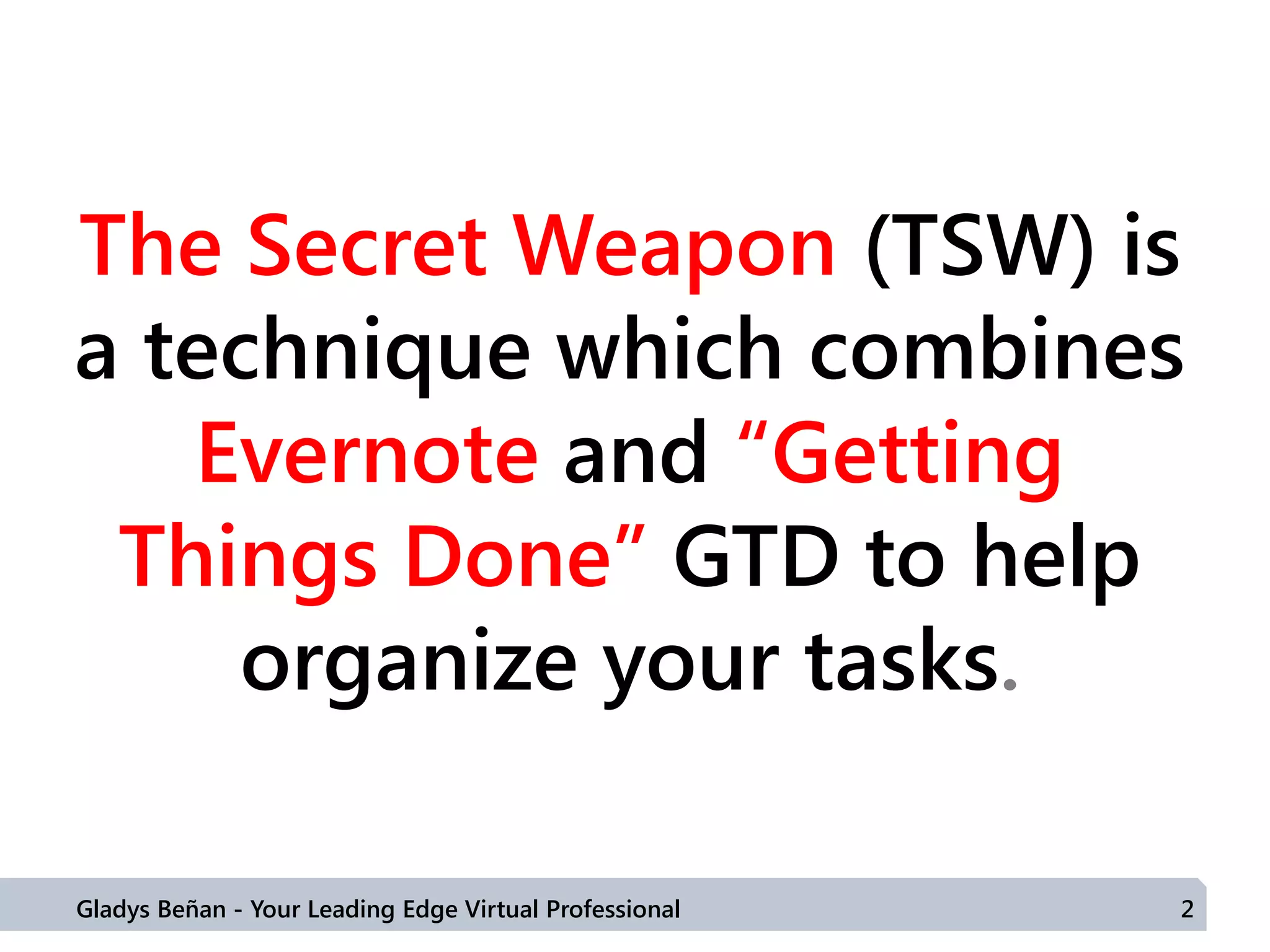 The Secret Weapon (TSW) is a technique which combines Evernote and “Getting Things Done” GTD to help organize your tasks.

Gladys Beñan - Your Leading Edge Virtual Professional

2